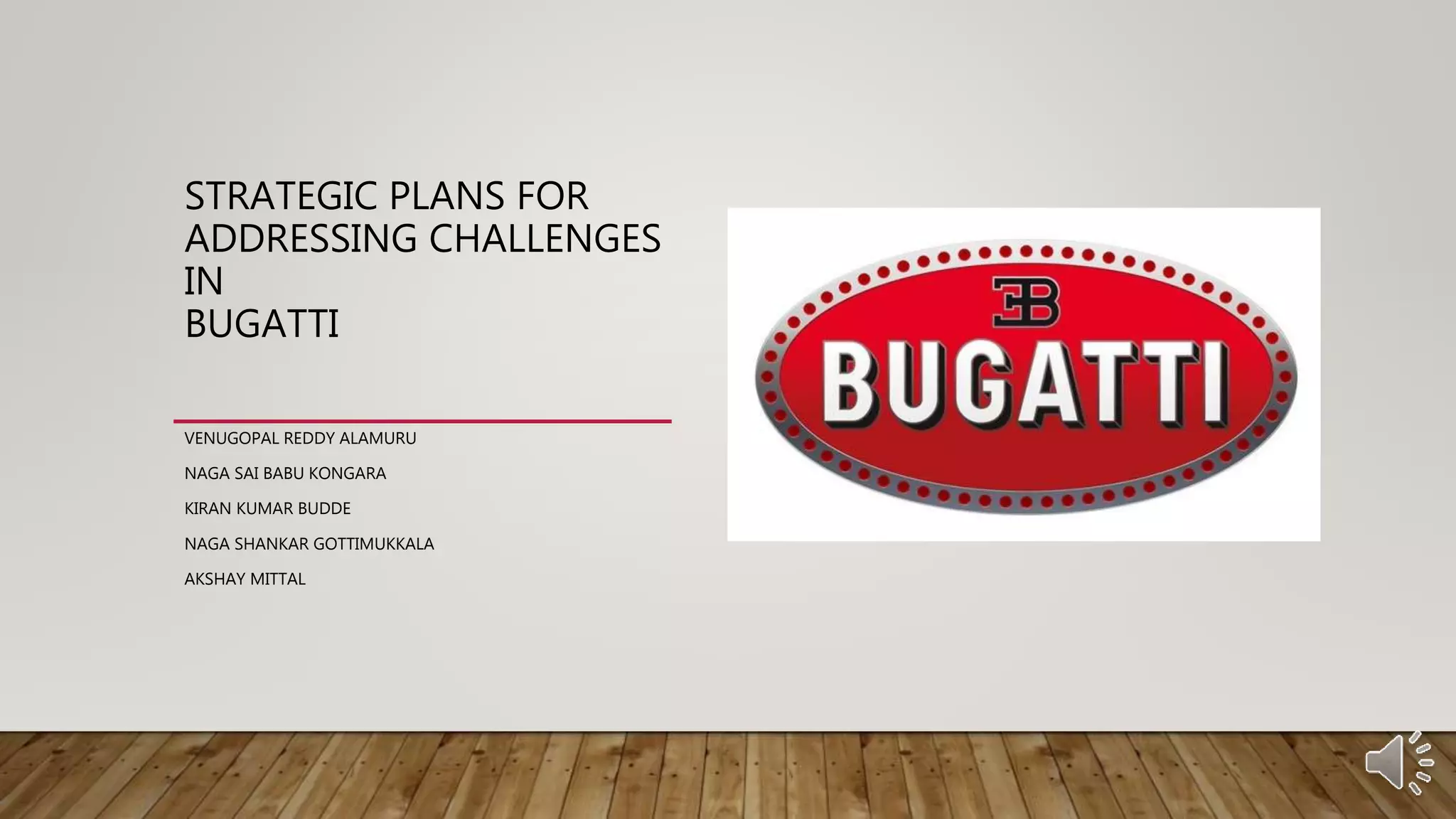 STRATEGIC PLANS FOR ADDRESSING CHALLENGES IN
BUGATTI

VENUGOPAL REDDY ALAMURU

NAGA SAI BABU KONGARA

KIRAN KUMAR BUDDE

NAGA SHANKAR GOTTIMUKKALA

AKSHAY MITTAL

EB

BUGATTI